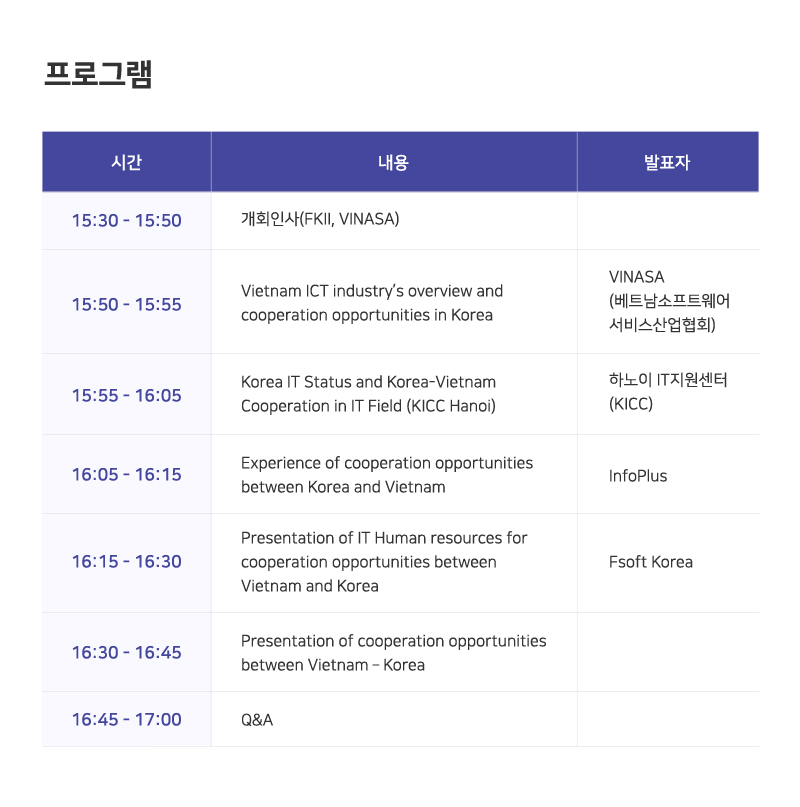 프로그램

| 시간 | 내용 | 발표자 |
|---|---|---|
| 15:30 - 15:50 | 개회인사(FKII, VINASA) | |
| 15:50 - 15:55 | Vietnam ICT industry's overview and cooperation opportunities in Korea | VINASA (베트남소프트웨어 서비스산업협회) |
| 15:55 - 16:05 | Korea IT Status and Korea-Vietnam Cooperation in IT Field (KICC Hanoi) | 하노이 IT지원센터 (KICC) |
| 16:05 - 16:15 | Experience of cooperation opportunities between Korea and Vietnam | InfoPlus |
| 16:15 - 16:30 | Presentation of IT Human resources for cooperation opportunities between Vietnam and Korea | Fsoft Korea |
| 16:30 - 16:45 | Presentation of cooperation opportunities between Vietnam – Korea | |
| 16:45 - 17:00 | Q&A | |